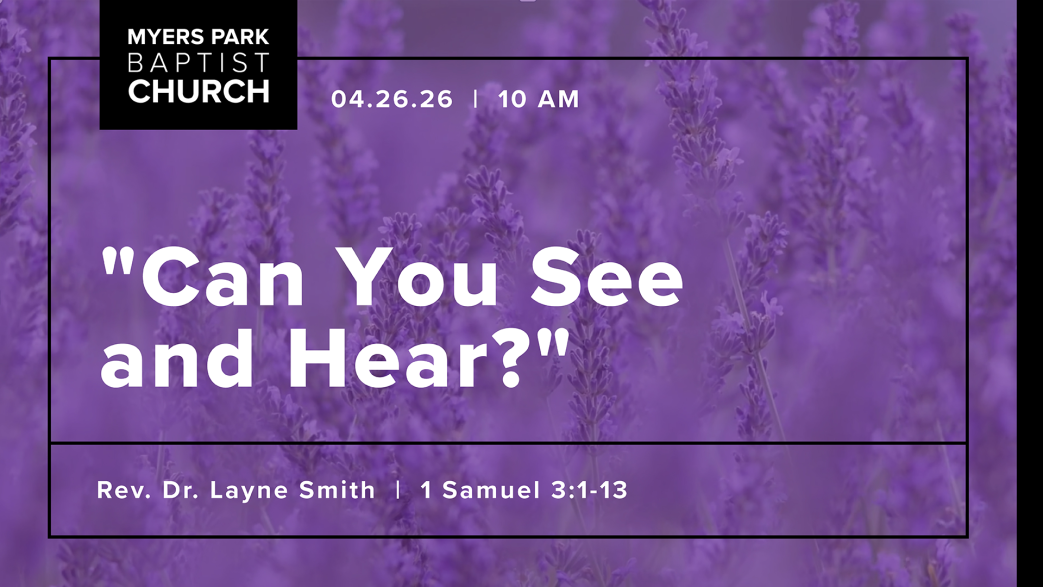 MYERS PARK
BAPTIST
CHURCH

04.26.26 | 10 AM

"Can You See and Hear?"

Rev. Dr. Layne Smith | 1 Samuel 3:1-13